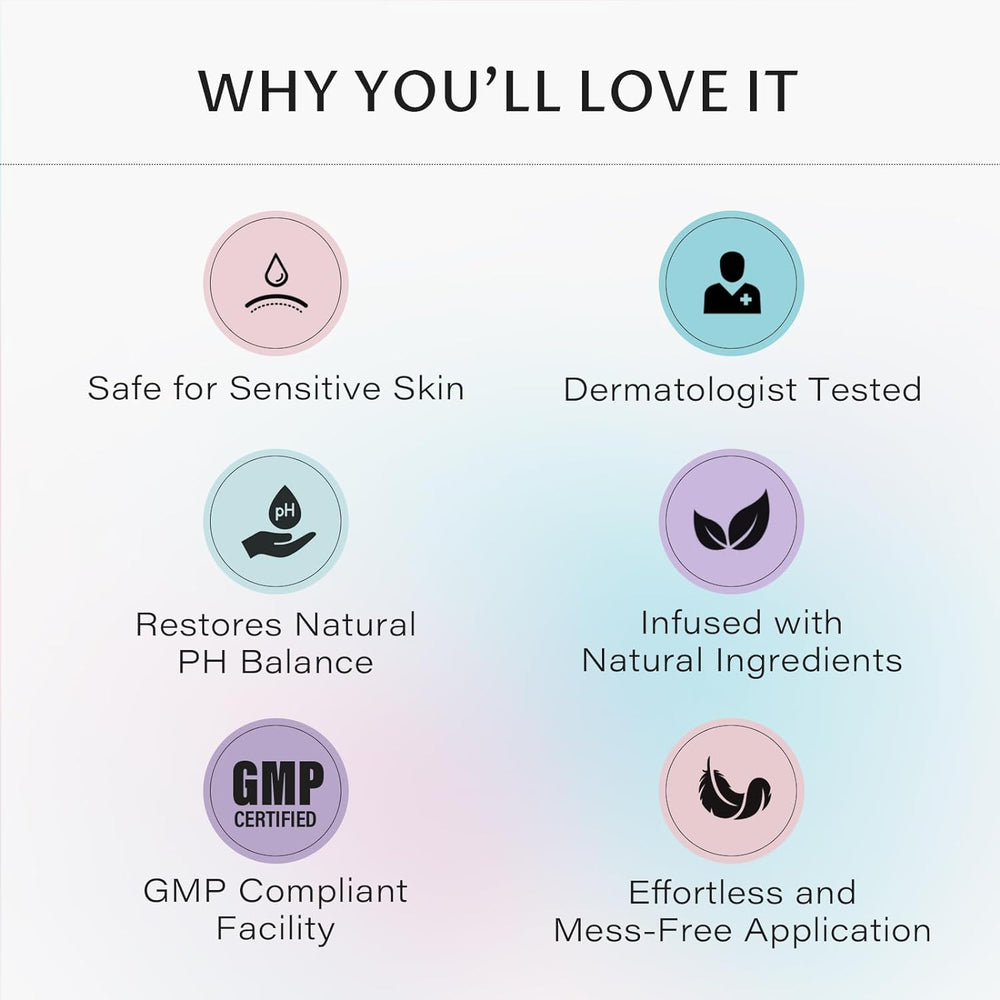 WHY YOU'LL LOVE IT

Safe for Sensitive Skin

Dermatologist Tested

pH

Restores Natural PH Balance

Infused with Natural Ingredients

GMP CERTIFIED

GMP Compliant Facility

Effortless and Mess-Free Application